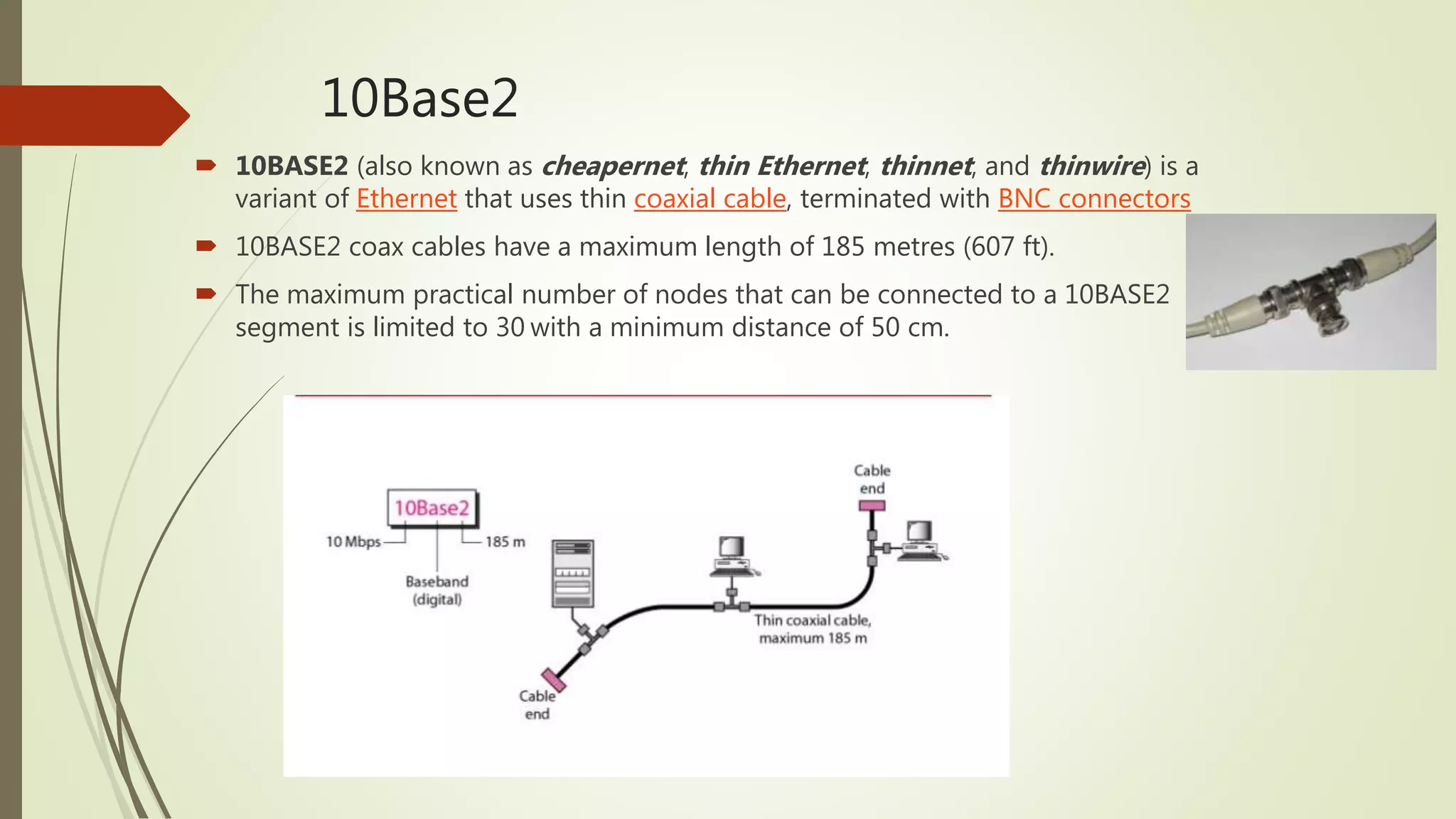 10Base2

10BASE2 (also known as cheapernet, thin Ethernet, thinnet, and thinwire) is a variant of Ethernet that uses thin coaxial cable, terminated with BNC connectors

10BASE2 coax cables have a maximum length of 185 metres (607 ft).

The maximum practical number of nodes that can be connected to a 10BASE2 segment is limited to 30 with a minimum distance of 50 cm.

10Base2

10 Mbps

185 m

Baseband (digital)

Cable end

Thin coaxial cable, maximum 185 m

Cable end